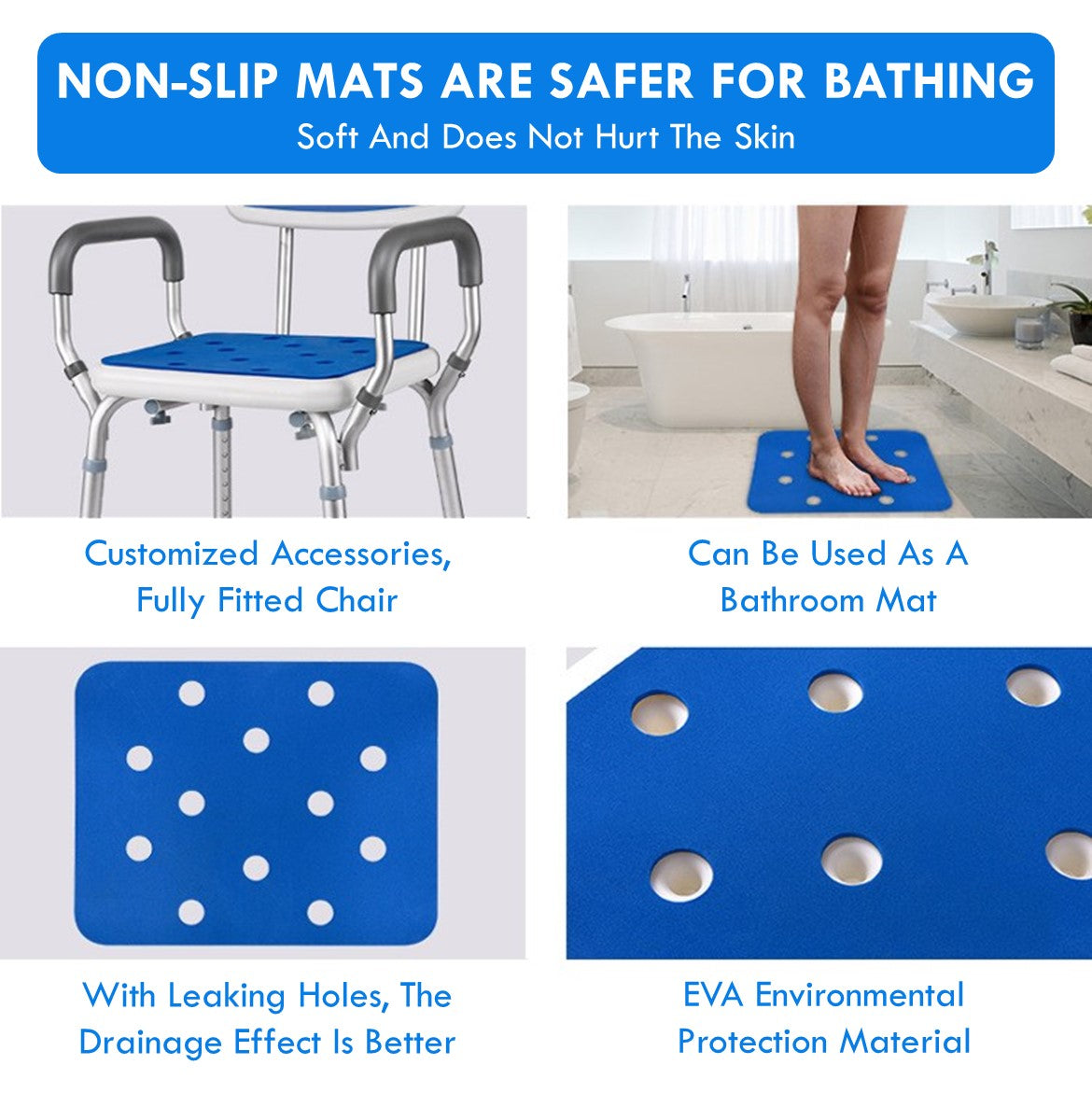 NON-SLIP MATS ARE SAFER FOR BATHING
Soft And Does Not Hurt The Skin

Customized Accessories, Fully Fitted Chair

Can Be Used As A Bathroom Mat

With Leaking Holes, The Drainage Effect Is Better

EVA Environmental Protection Material